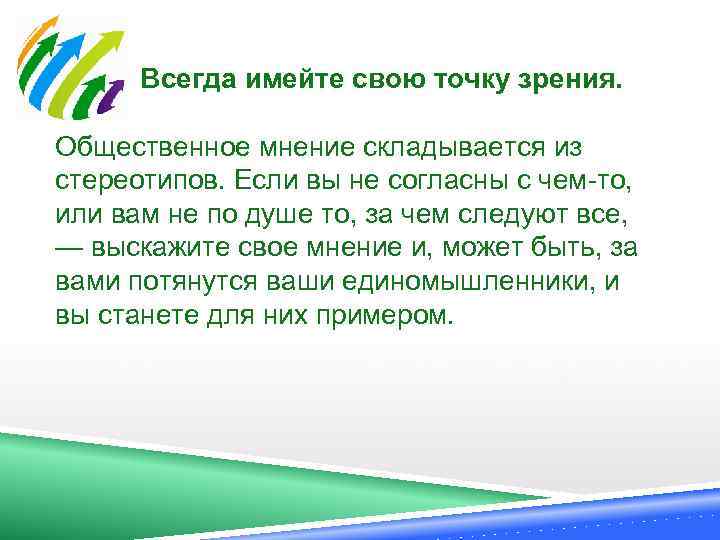 Всегда имейте свою точку зрения.

Общественное мнение складывается из стереотипов. Если вы не согласны с чем-то, или вам не по душе то, за чем следуют все, — выскажите свое мнение и, может быть, за вами потянутся ваши единомышленники, и вы станете для них примером.